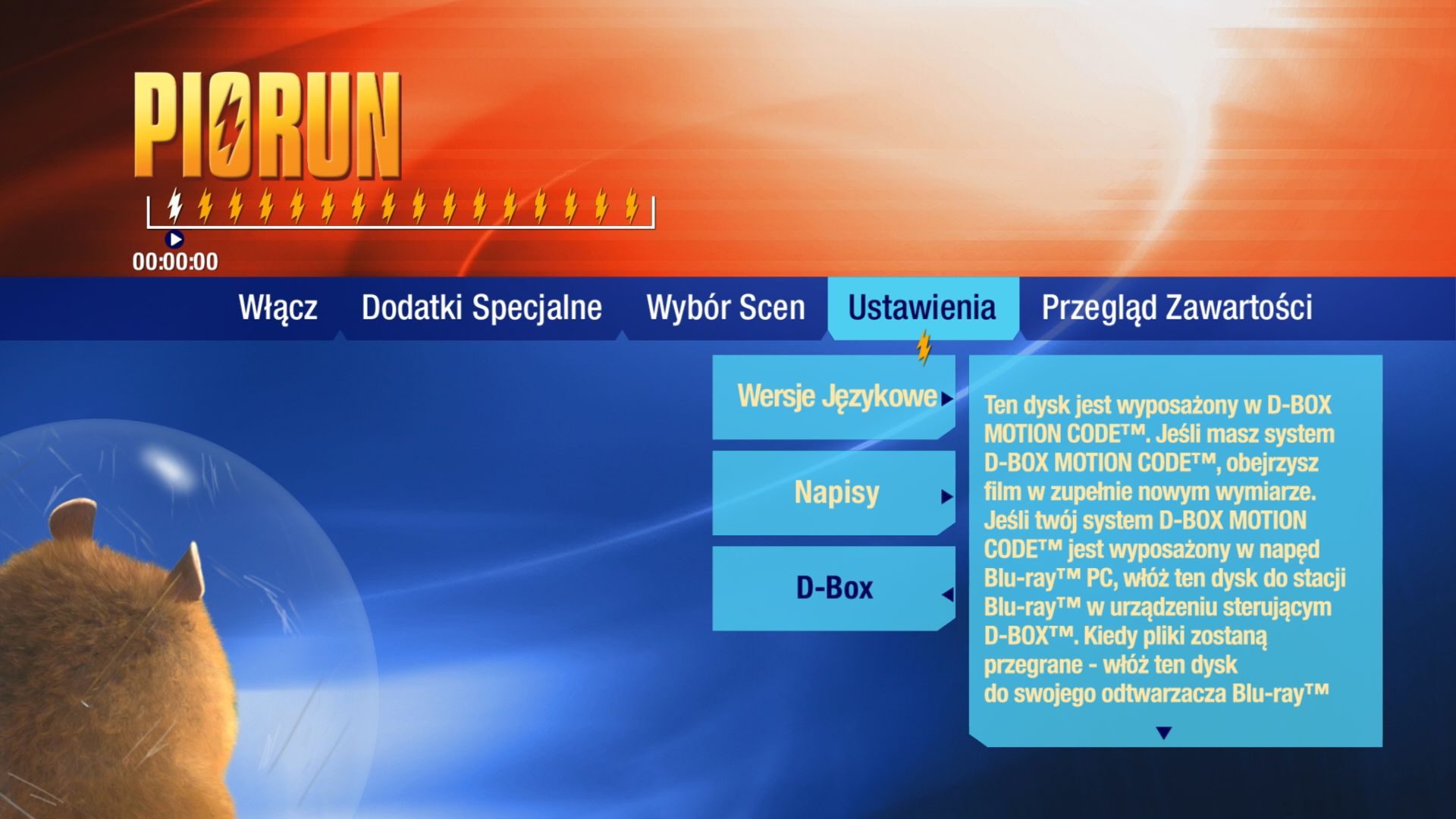 PIORUN

00:00:00

Włącz Dodatki Specjalne Wybór Scen Ustawienia Przegląd Zawartości

Wersje Językowe

Napisy

D-Box

Ten dysk jest wyposażony w D-BOX MOTION CODE™. Jeśli masz system D-BOX MOTION CODE™, obejrzysz film w zupełnie nowym wymiarze. Jeśli twój system D-BOX MOTION CODE™ jest wyposażony w napęd Blu-ray™ PC, włóż ten dysk do stacji Blu-ray™ w urządzeniu sterującym D-BOX™. Kiedy pliki zostaną przegrane - włóż ten dysk do swojego odtwarzacza Blu-ray™